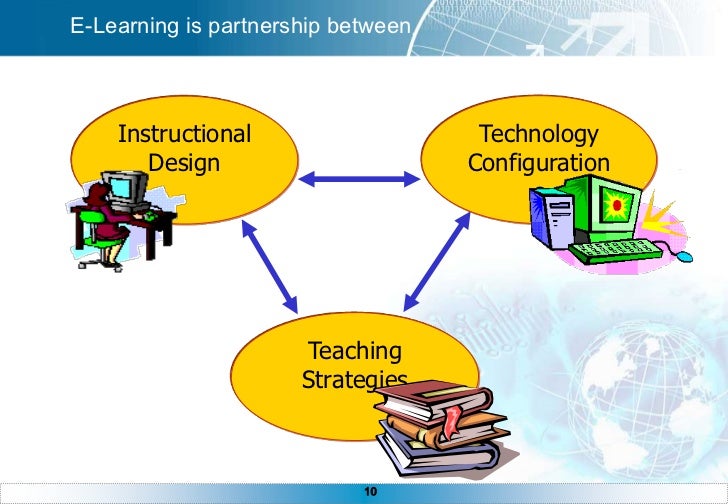 E-Learning is partnership between

Instructional Design

Technology Configuration

Teaching Strategies

10